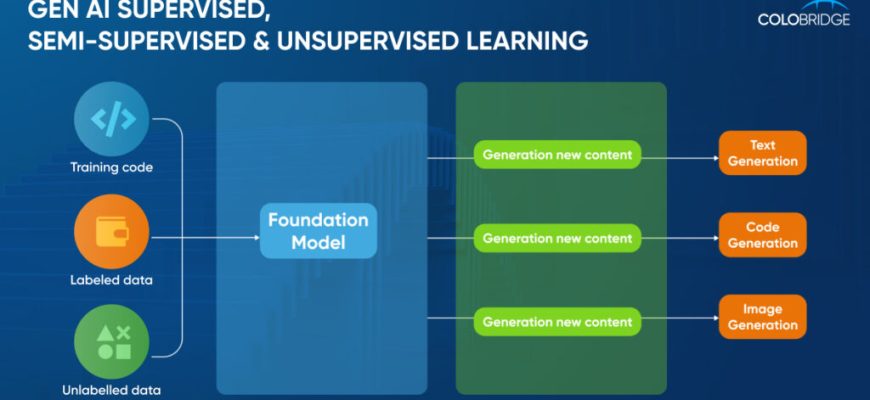 GEN AI SUPERVISED, SEMI-SUPERVISED & UNSUPERVISED LEARNING

COLOBRIDGE

Training code

Labeled data

Unlabelled data

Foundation Model

Generation new content

Generation new content

Generation new content

Text Generation

Code Generation

Image Generation